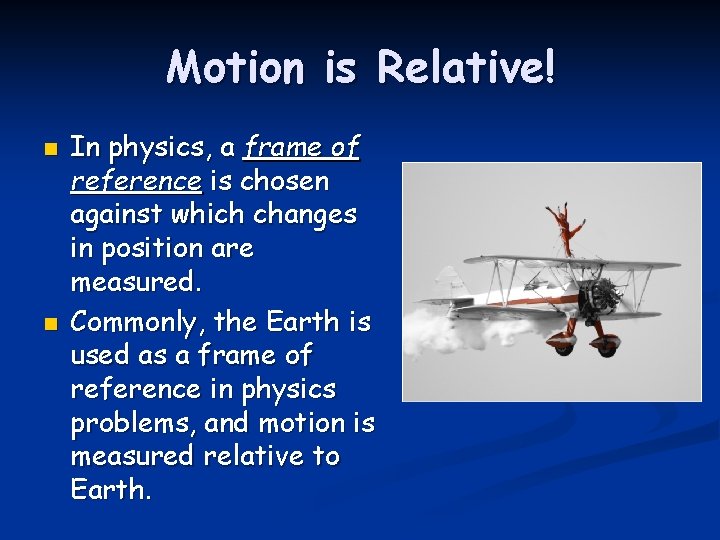 Motion is Relative!

In physics, a frame of reference is chosen against which changes in position are measured.

Commonly, the Earth is used as a frame of reference in physics problems, and motion is measured relative to Earth.